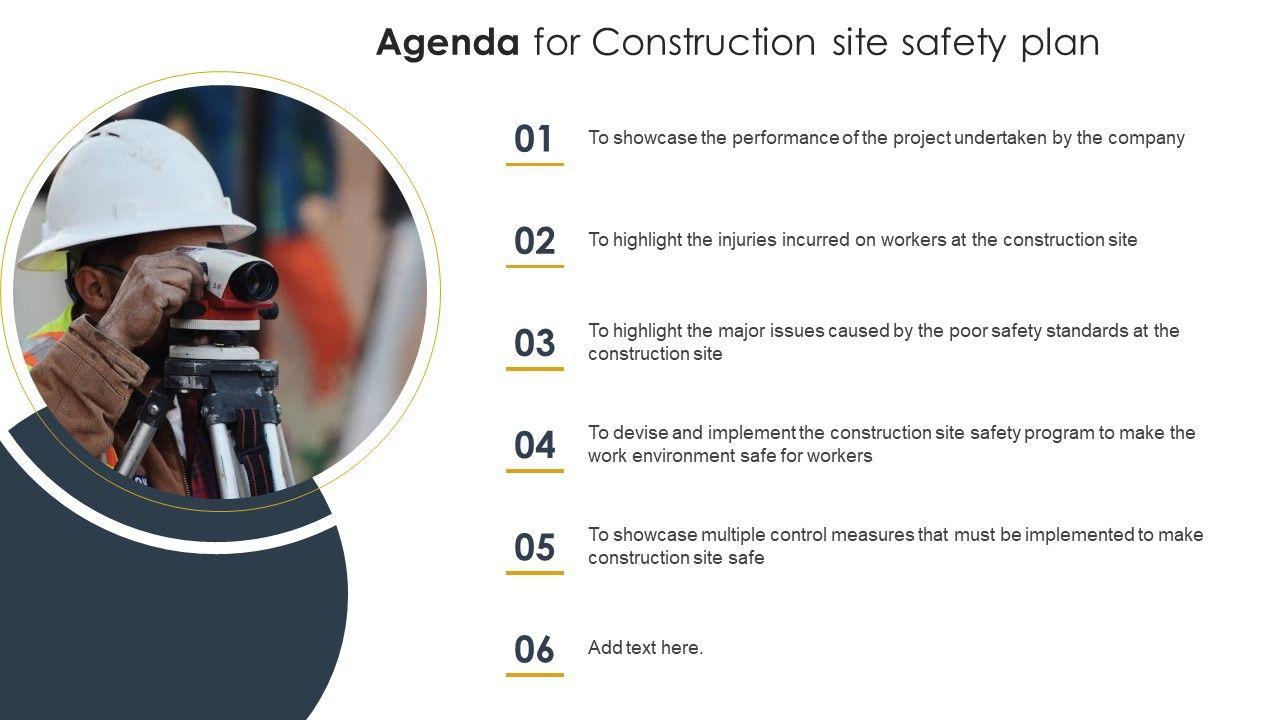 Agenda for Construction site safety plan

01 To showcase the performance of the project undertaken by the company

02 To highlight the injuries incurred on workers at the construction site

03 To highlight the major issues caused by the poor safety standards at the construction site

04 To devise and implement the construction site safety program to make the work environment safe for workers

05 To showcase multiple control measures that must be implemented to make construction site safe

06 Add text here.